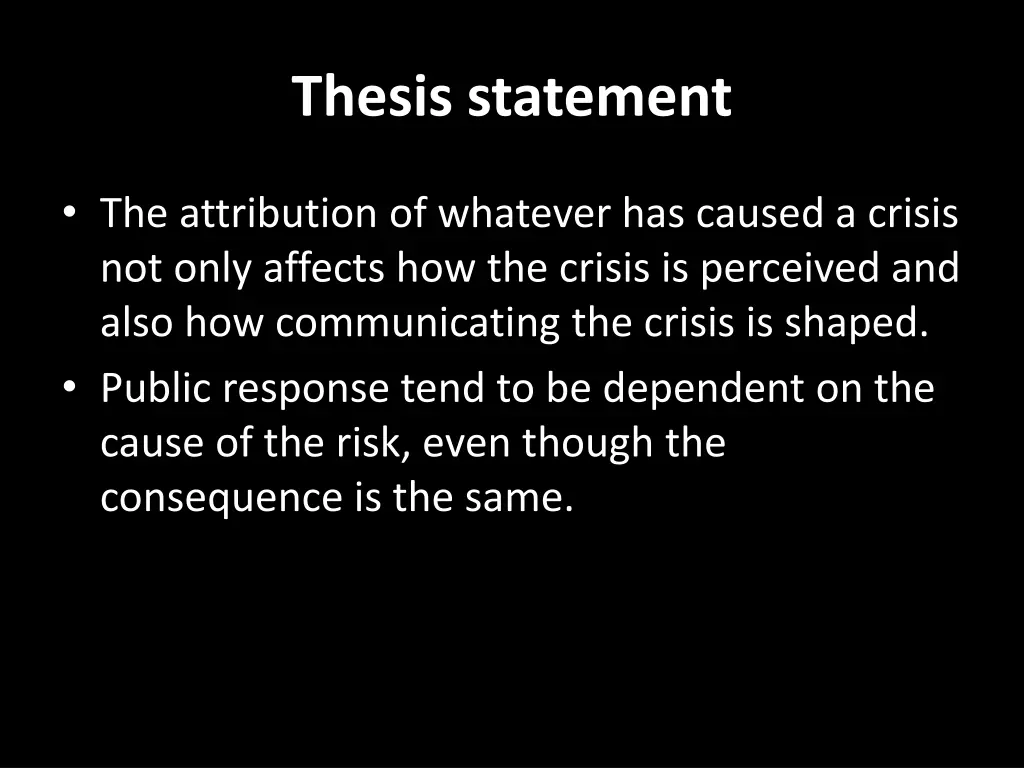 Thesis statement

• The attribution of whatever has caused a crisis not only affects how the crisis is perceived and also how communicating the crisis is shaped.
• Public response tend to be dependent on the cause of the risk, even though the consequence is the same.